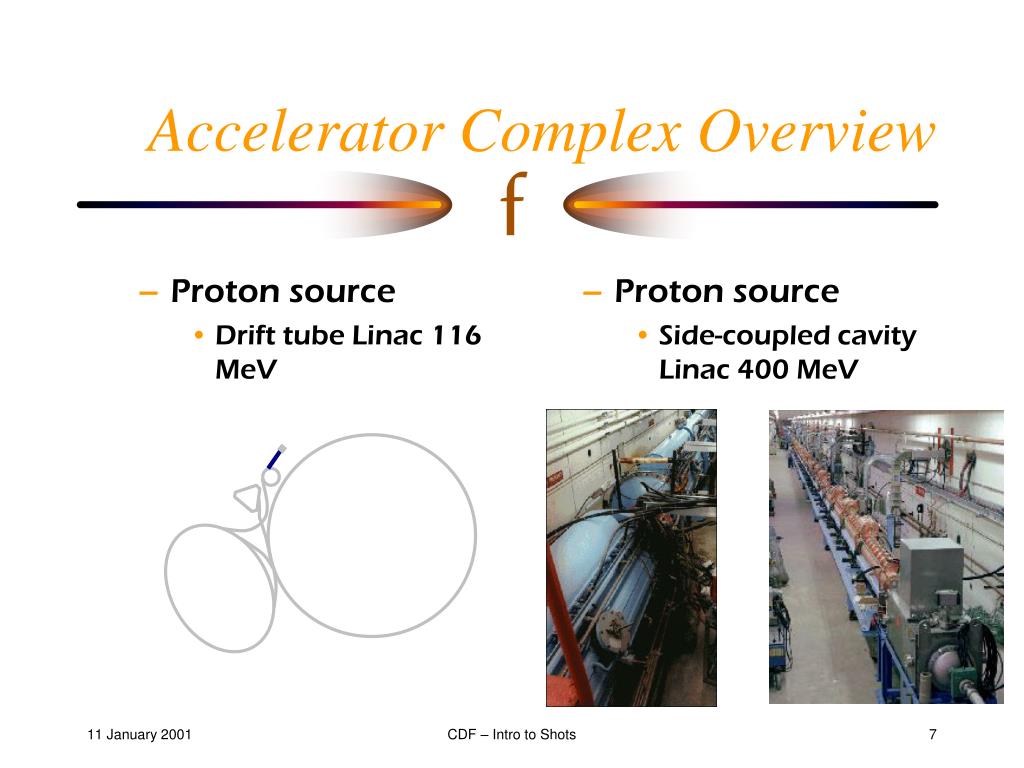 Accelerator Complex Overview

f

– Proton source
• Drift tube Linac 116 MeV

– Proton source
• Side-coupled cavity Linac 400 MeV

11 January 2001

CDF – Intro to Shots

7